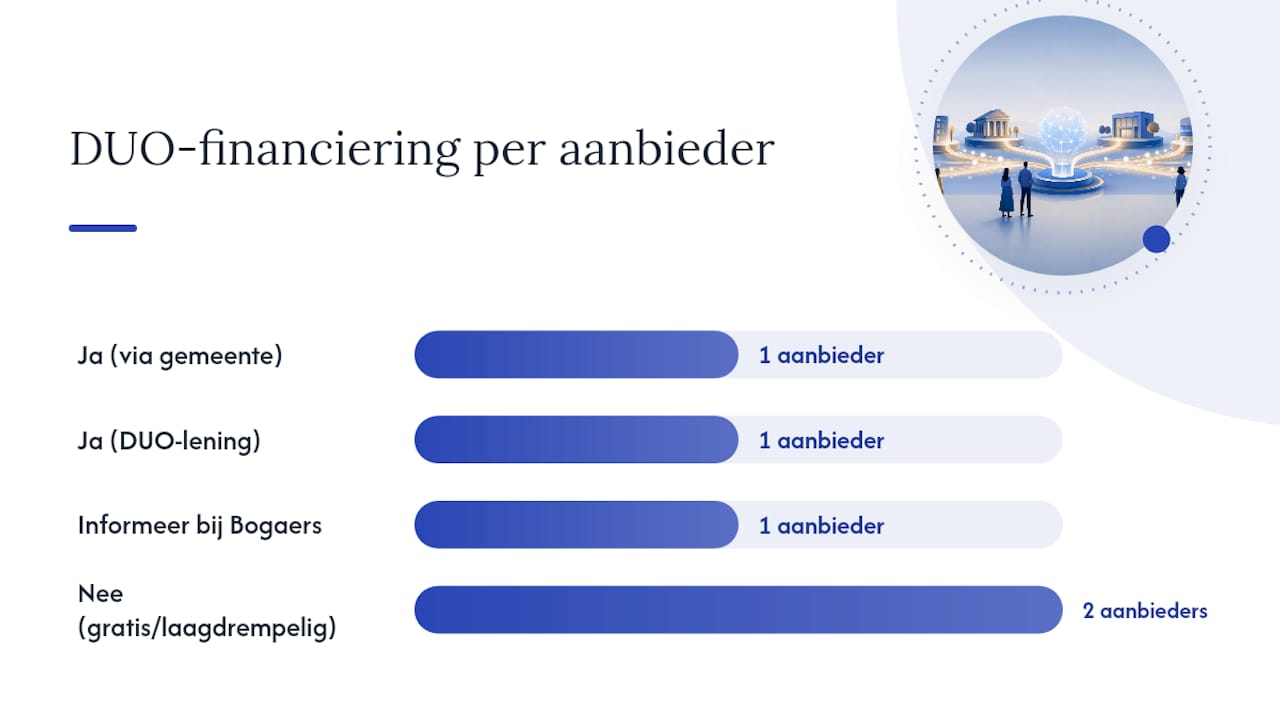 DUO-financiering per aanbieder

Ja (via gemeente)
1 aanbieder

Ja (DUO-lening)
1 aanbieder

Informeer bij Bogaers
1 aanbieder

Nee (gratis/laagdrempelig)
2 aanbieders